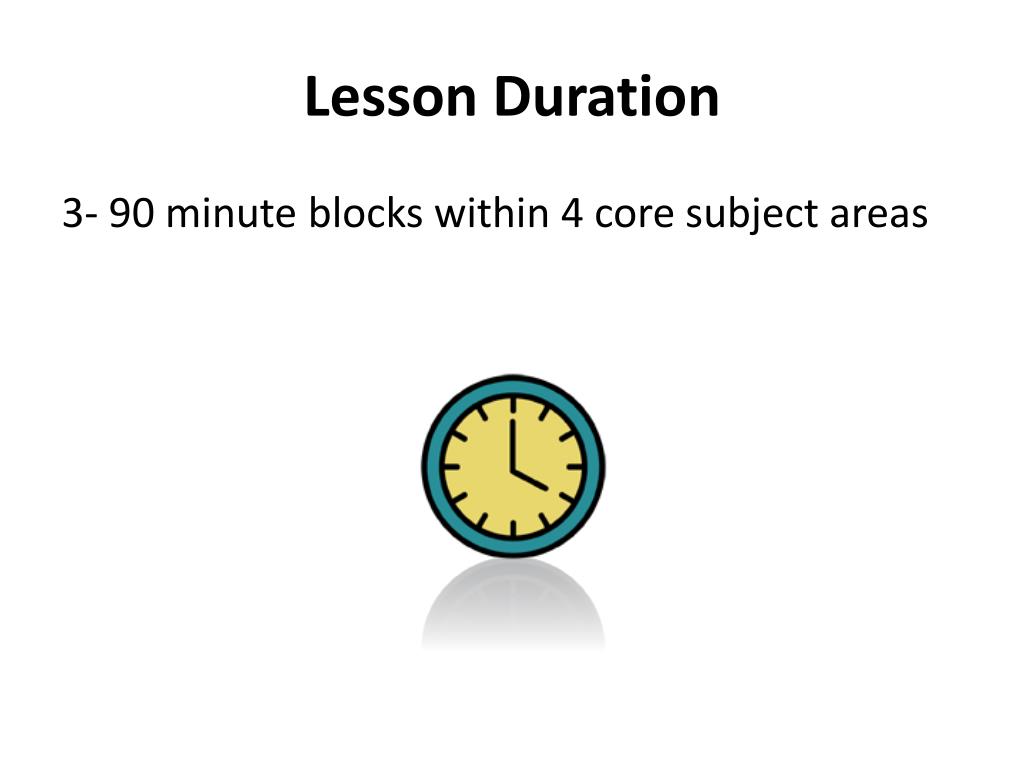 Lesson Duration

3- 90 minute blocks within 4 core subject areas